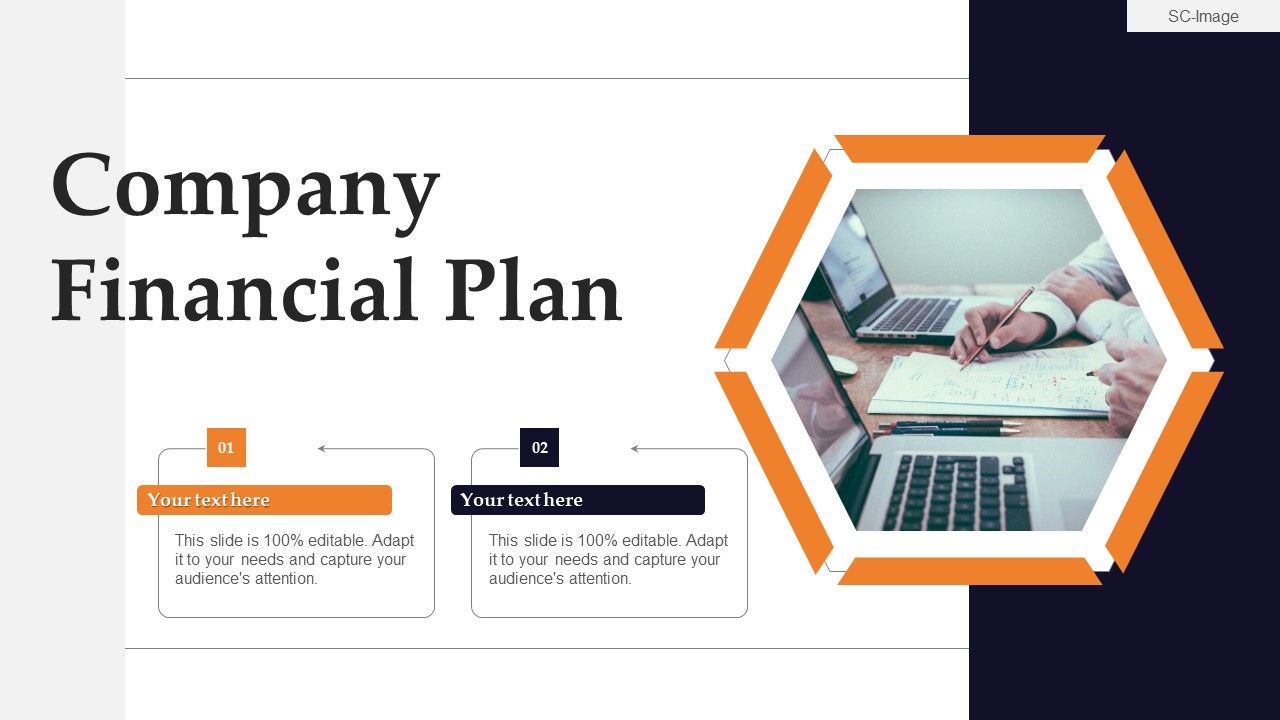 SC-Image

Company Financial Plan

01

Your text here

This slide is 100% editable. Adapt it to your needs and capture your audience's attention.

02

Your text here

This slide is 100% editable. Adapt it to your needs and capture your audience's attention.